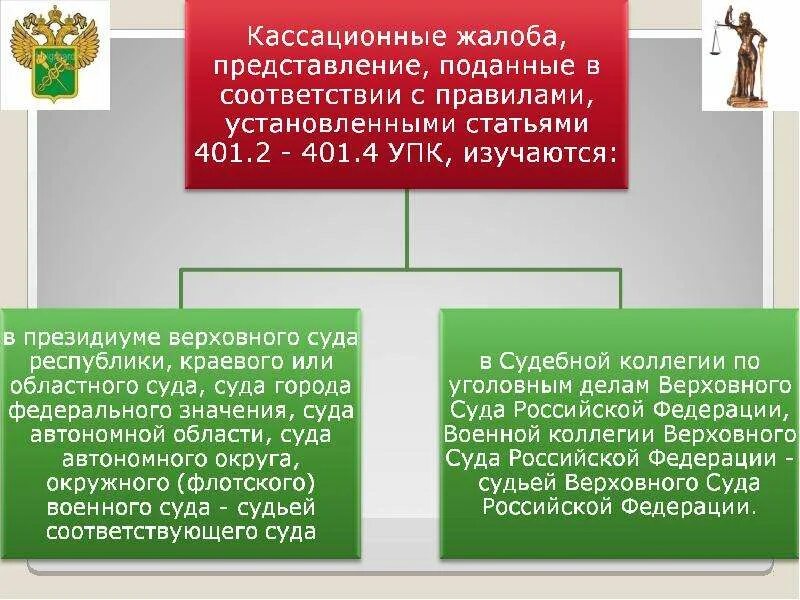 Кассационные жалоба, представление, поданные в соответствии с правилами, установленными статьями 401.2 - 401.4 УПК, изучаются:

в президиуме верховного суда республики, краевого или областного суда, суда города федерального значения, суда автономной области, суда автономного округа, окружного (флотского) военного суда - судьей соответствующего суда

в Судебной коллегии по уголовным делам Верховного Суда Российской Федерации, Военной коллегии Верховного Суда Российской Федерации - судьей Верховного Суда Российской Федерации.